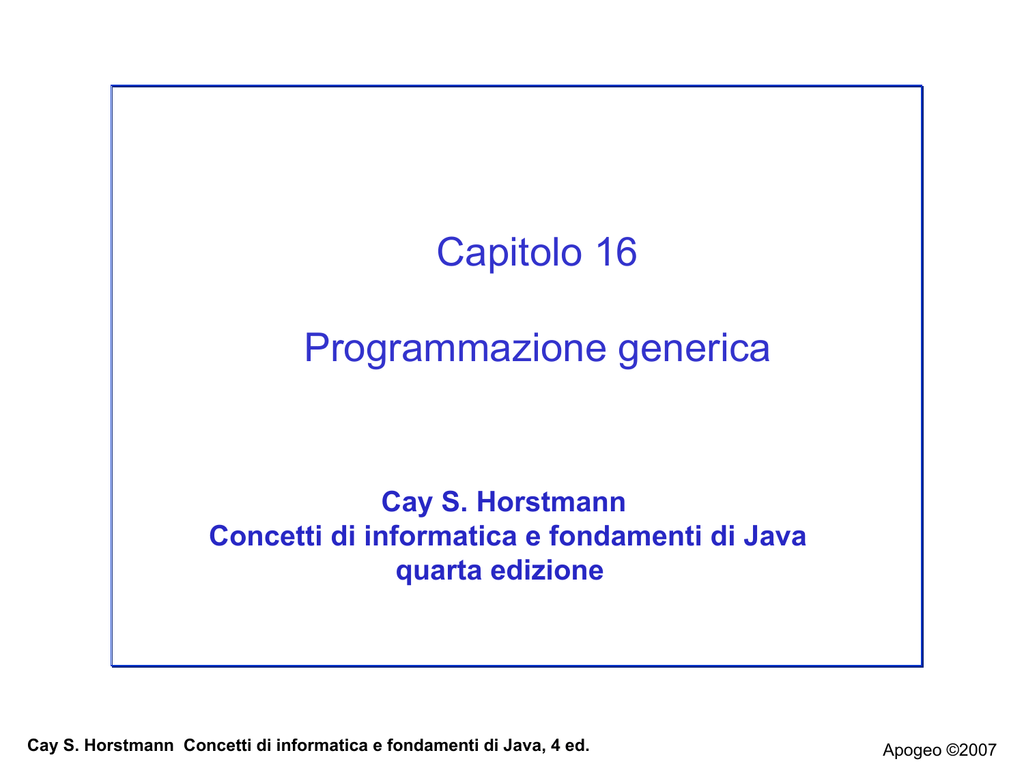 Capitolo 16

Programmazione generica

Cay S. Horstmann
Concetti di informatica e fondamenti di Java
quarta edizione

Cay S. Horstmann Concetti di informatica e fondamenti di Java, 4 ed.

Apogeo ©2007